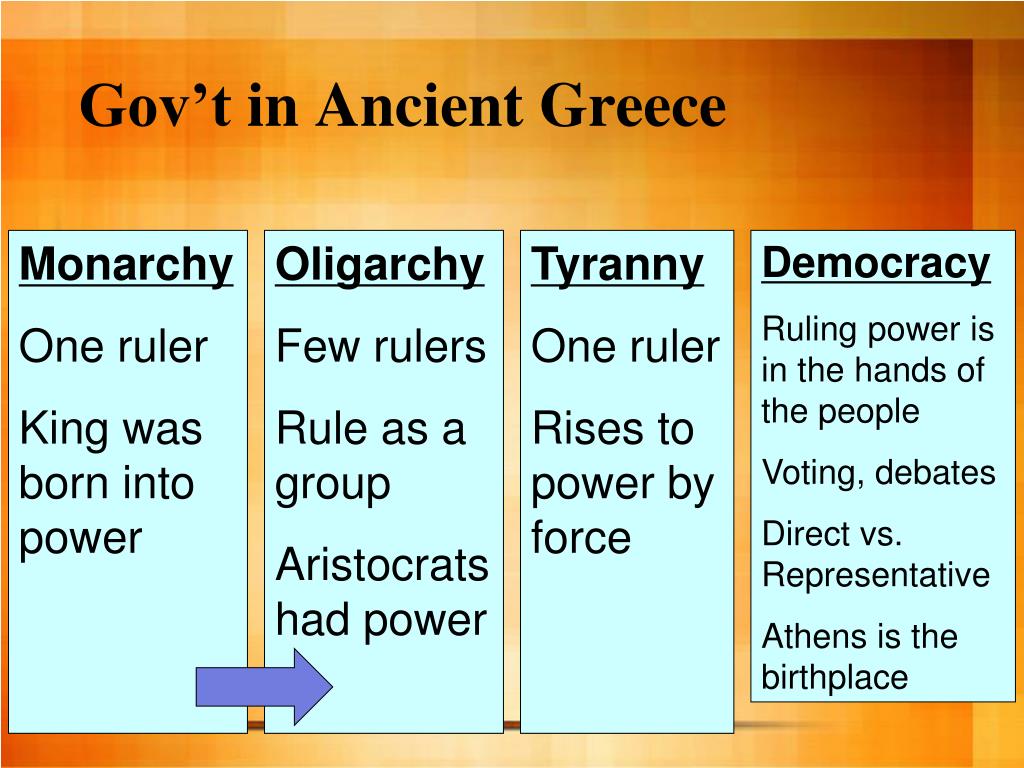 Gov't in Ancient Greece

Monarchy

One ruler

King was born into power

Oligarchy

Few rulers

Rule as a group

Aristocrats had power

Tyranny

One ruler

Rises to power by force

Democracy

Ruling power is in the hands of the people

Voting, debates

Direct vs. Representative

Athens is the birthplace